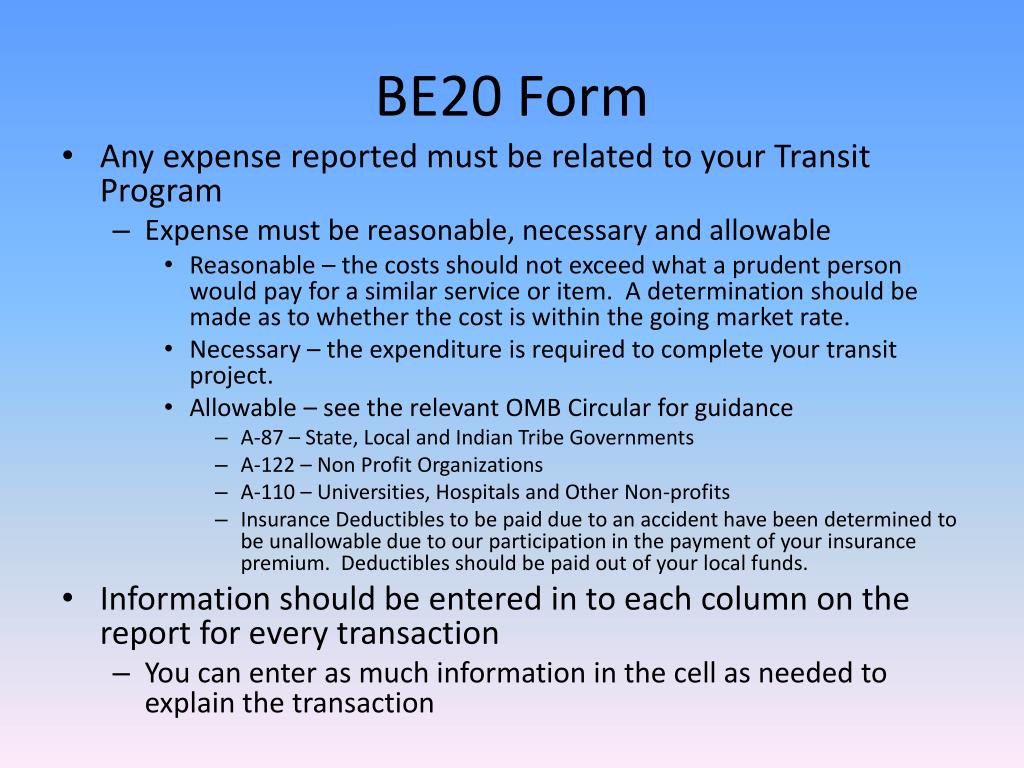 BE20 Form

• Any expense reported must be related to your Transit Program
– Expense must be reasonable, necessary and allowable
• Reasonable – the costs should not exceed what a prudent person would pay for a similar service or item. A determination should be made as to whether the cost is within the going market rate.
• Necessary – the expenditure is required to complete your transit project.
• Allowable – see the relevant OMB Circular for guidance
– A-87 – State, Local and Indian Tribe Governments
– A-122 – Non Profit Organizations
– A-110 – Universities, Hospitals and Other Non-profits
– Insurance Deductibles to be paid due to an accident have been determined to be unallowable due to our participation in the payment of your insurance premium. Deductibles should be paid out of your local funds.

• Information should be entered in to each column on the report for every transaction
– You can enter as much information in the cell as needed to explain the transaction